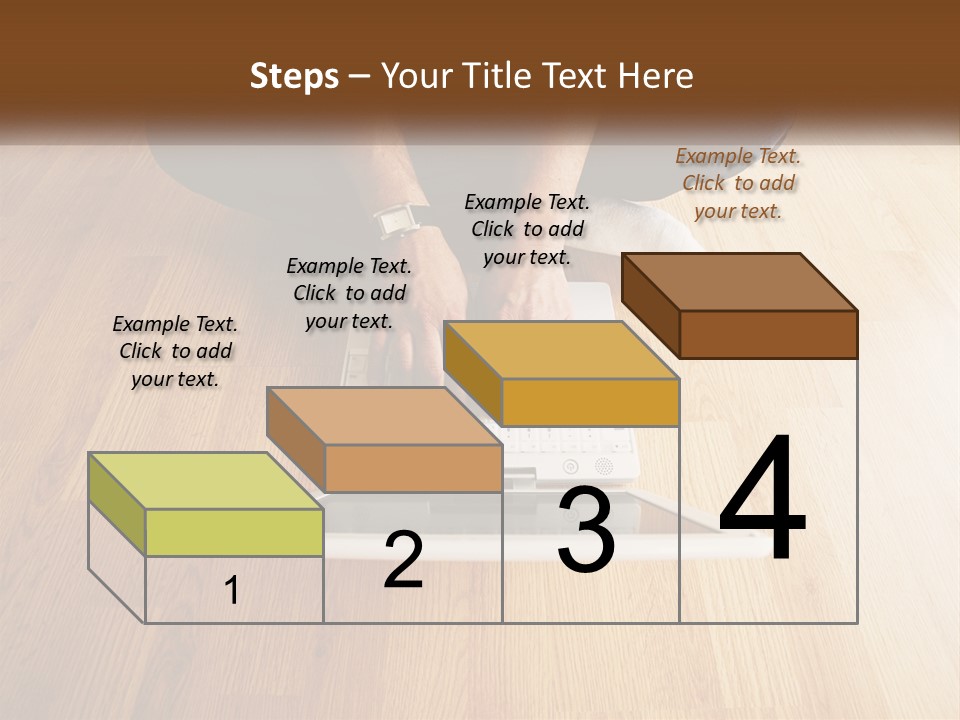 Steps – Your Title Text Here

Example Text. Click to add your text.

Example Text. Click to add your text.

Example Text. Click to add your text.

Example Text. Click to add your text.

1

2

3

4